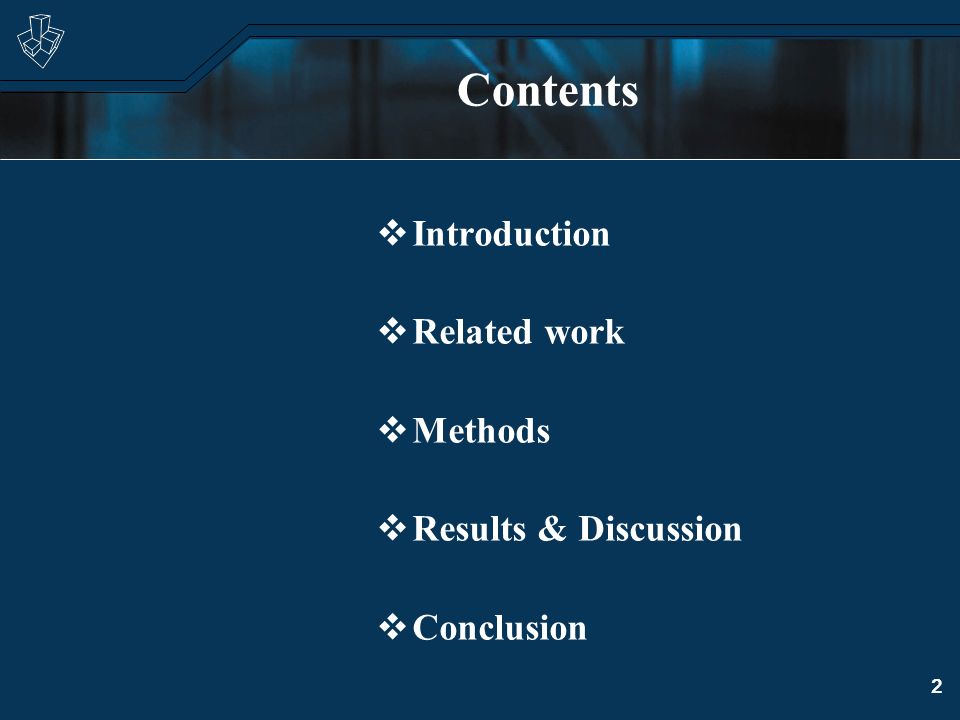 Contents

❖ Introduction

❖ Related work

❖ Methods

❖ Results & Discussion

❖ Conclusion

2